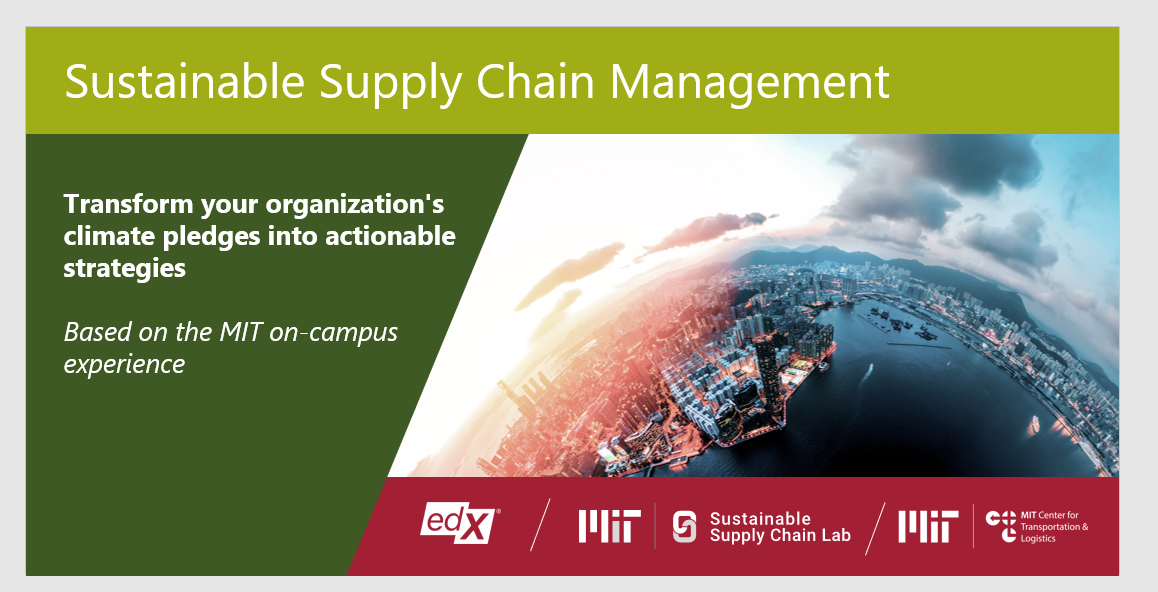 Sustainable Supply Chain Management

Transform your organization's climate pledges into actionable strategies

Based on the MIT on-campus experience

edX

MIT

Sustainable Supply Chain Lab

MIT

MIT Center for Transportation & Logistics